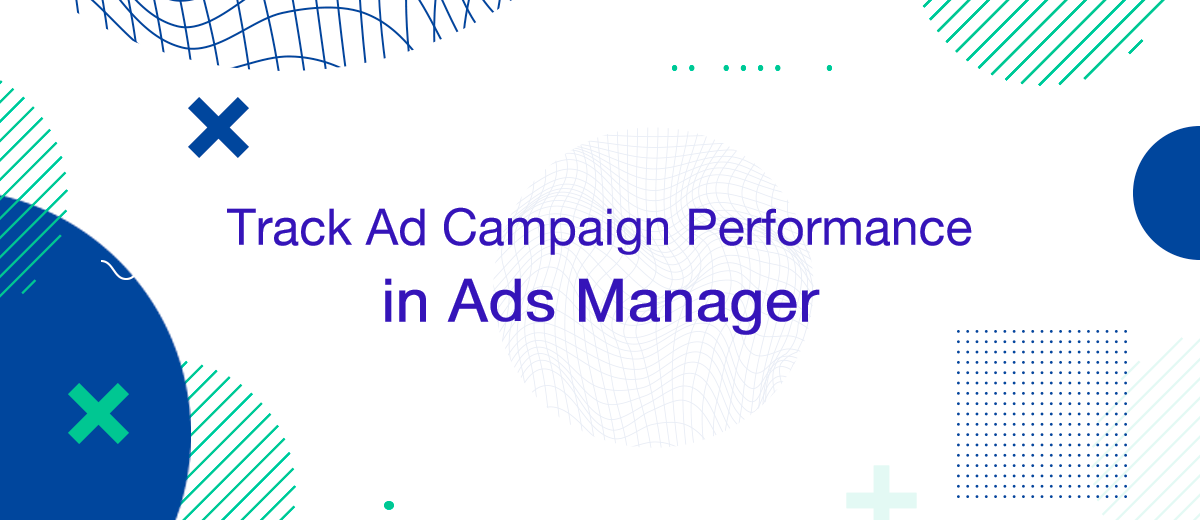 Track Ad Campaign Performance
in Ads Manager